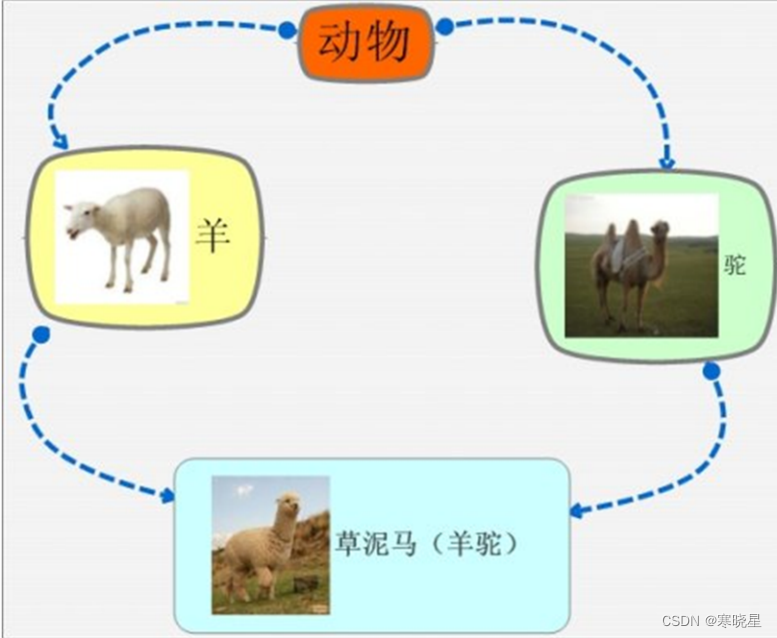 动物

羊

驼

草泥马（羊驼）

CSDN @寒晓星